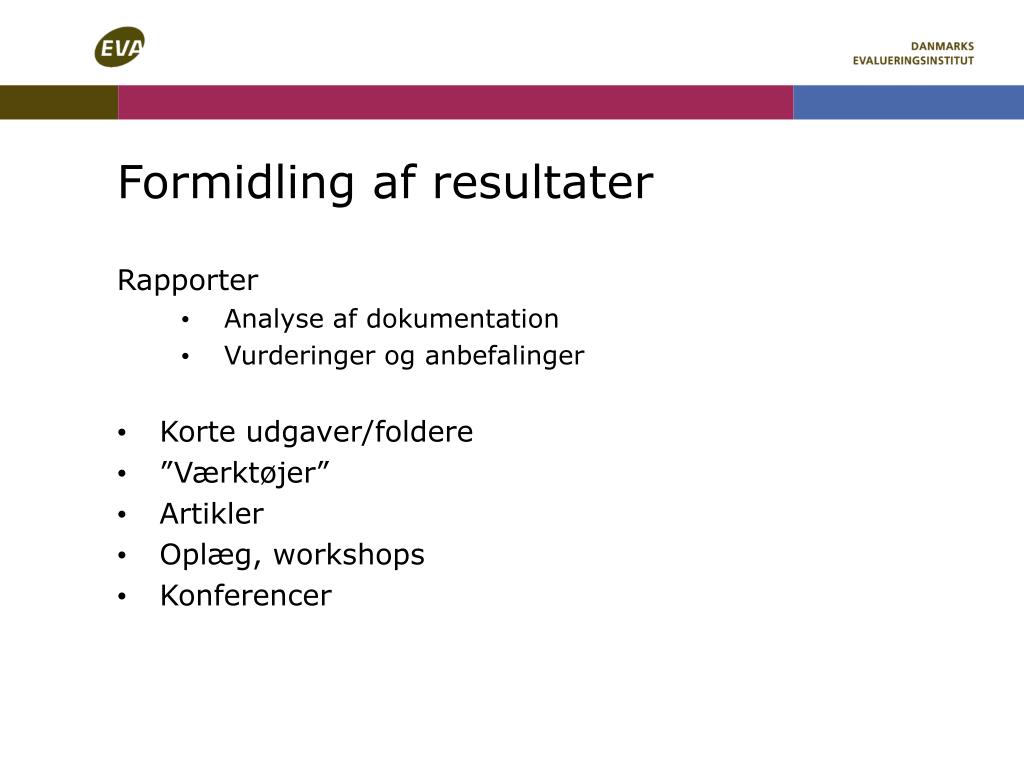 EVA

DANMARKS
EVALUERINGSINSTITUT

Formidling af resultater

Rapporter
• Analyse af dokumentation
• Vurderinger og anbefalinger

• Korte udgaver/foldere
• ”Værktøjer”
• Artikler
• Oplæg, workshops
• Konferencer